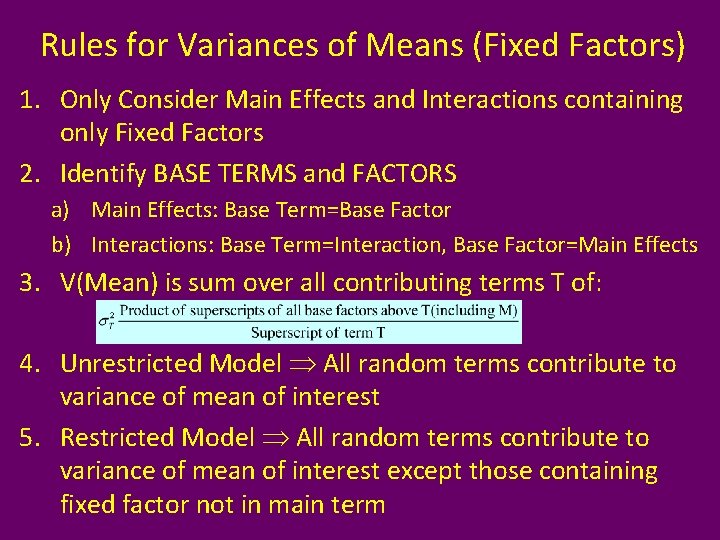 Rules for Variances of Means (Fixed Factors)

1. Only Consider Main Effects and Interactions containing only Fixed Factors

2. Identify BASE TERMS and FACTORS

a) Main Effects: Base Term=Base Factor

b) Interactions: Base Term=Interaction, Base Factor=Main Effects

3. V(Mean) is sum over all contributing terms T of:

$\sigma_T^2 \frac{\text{Product of superscripts of all base factors above T(including M)}}{\text{Superscript of term T}}$

4. Unrestricted Model $\Rightarrow$ All random terms contribute to variance of mean of interest

5. Restricted Model $\Rightarrow$ All random terms contribute to variance of mean of interest except those containing fixed factor not in main term